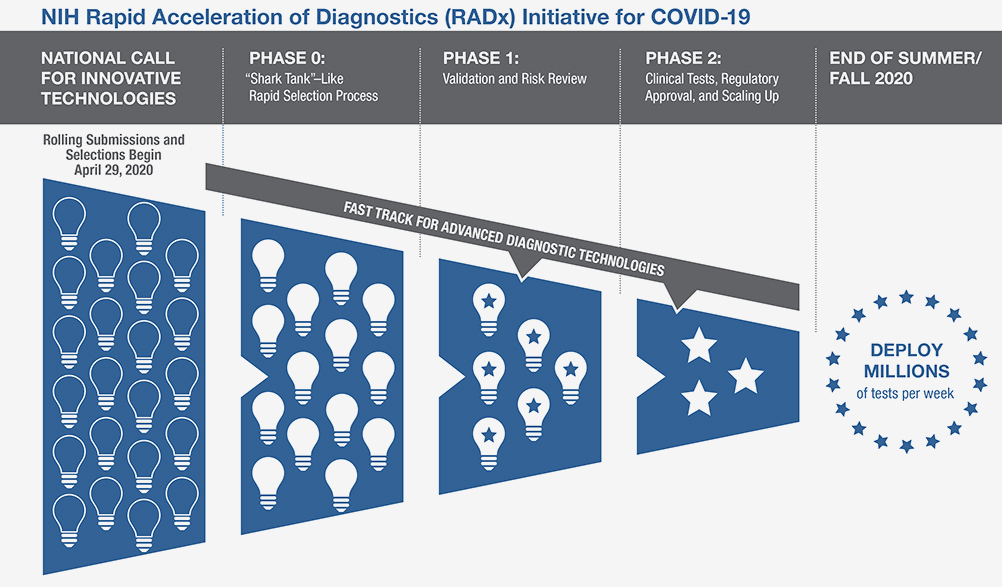 NIH Rapid Acceleration of Diagnostics (RADx) Initiative for COVID-19

NATIONAL CALL FOR INNOVATIVE TECHNOLOGIES

PHASE 0:
"Shark Tank"–Like Rapid Selection Process

PHASE 1:
Validation and Risk Review

PHASE 2:
Clinical Tests, Regulatory Approval, and Scaling Up

END OF SUMMER/ FALL 2020

Rolling Submissions and Selections Begin April 29, 2020

FAST TRACK FOR ADVANCED DIAGNOSTIC TECHNOLOGIES

DEPLOY MILLIONS
of tests per week